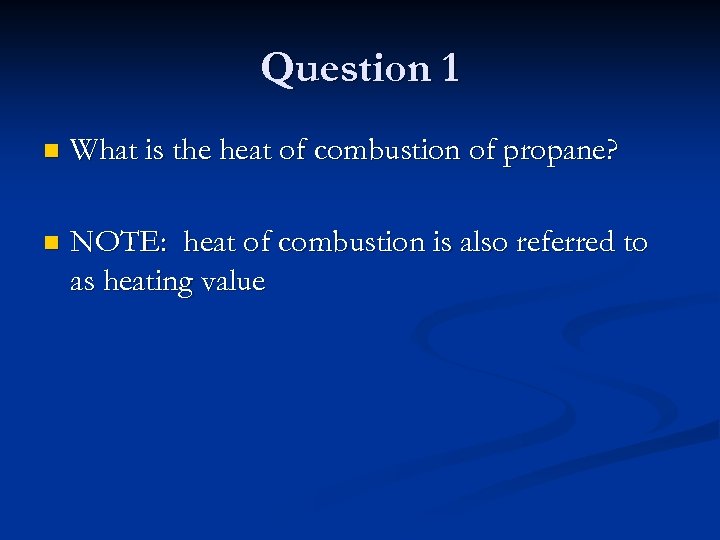 Question 1

What is the heat of combustion of propane?

NOTE: heat of combustion is also referred to as heating value